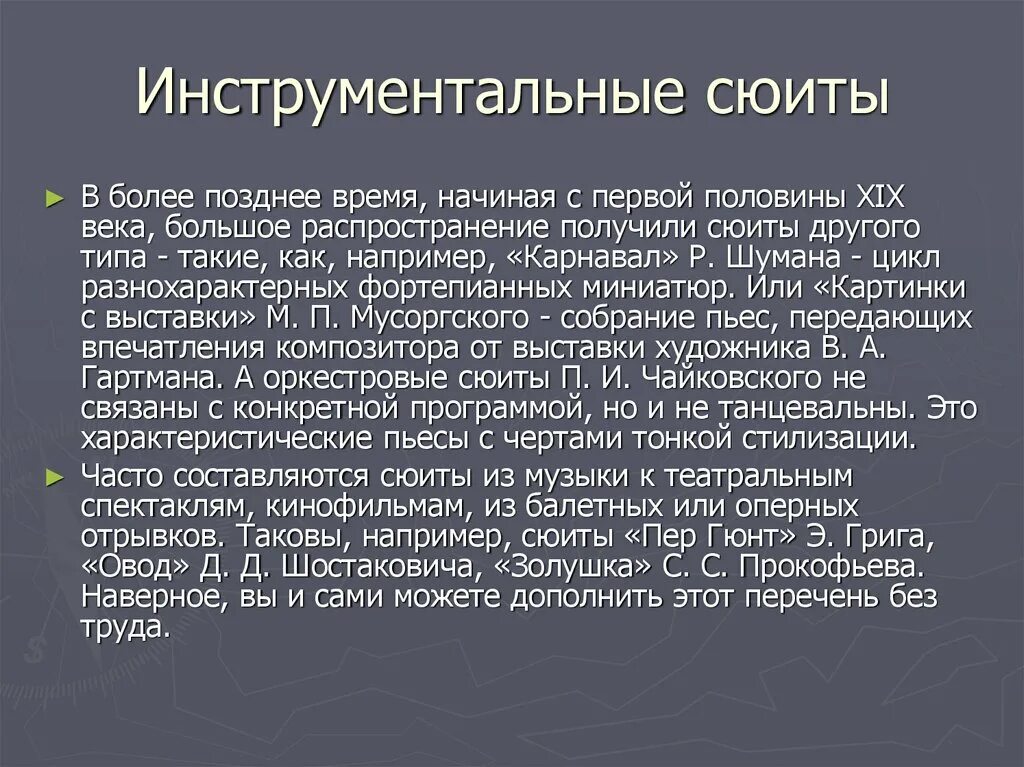 Инструментальные сюиты

► В более позднее время, начиная с первой половины XIX века, большое распространение получили сюиты другого типа - такие, как, например, «Карнавал» Р. Шумана - цикл разнохарактерных фортепианных миниатюр. Или «Картинки с выставки» М. П. Мусоргского - собрание пьес, передающих впечатления композитора от выставки художника В. А. Гартмана. А оркестровые сюиты П. И. Чайковского не связаны с конкретной программой, но и не танцевальны. Это характеристические пьесы с чертами тонкой стилизации.

► Часто составляются сюиты из музыки к театральным спектаклям, кинофильмам, из балетных или оперных отрывков. Таковы, например, сюиты «Пер Гюнт» Э. Грига, «Овод» Д. Д. Шостаковича, «Золушка» С. С. Прокофьева. Наверное, вы и сами можете дополнить этот перечень без труда.